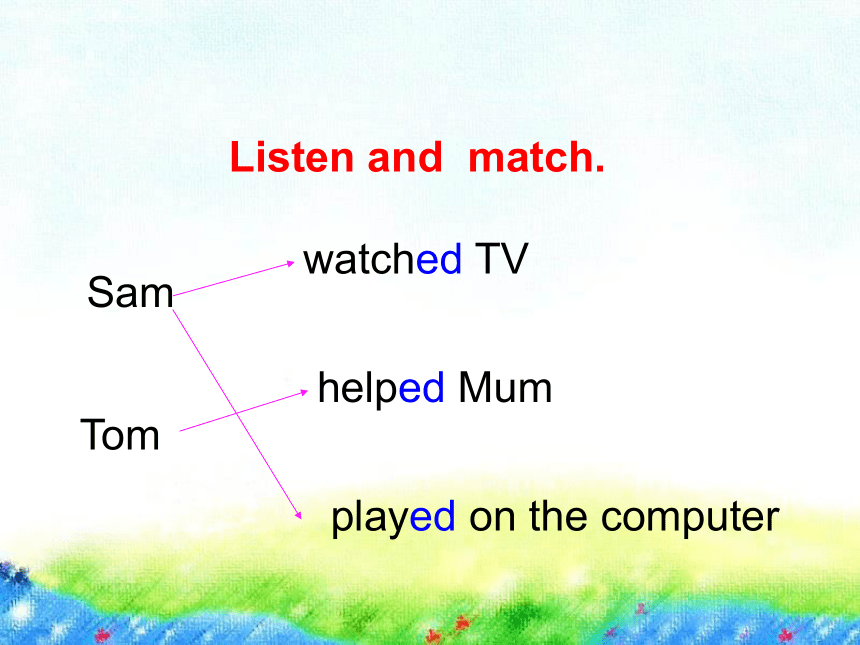 Listen and match.

Sam

Tom

watched TV

helped Mum

played on the computer